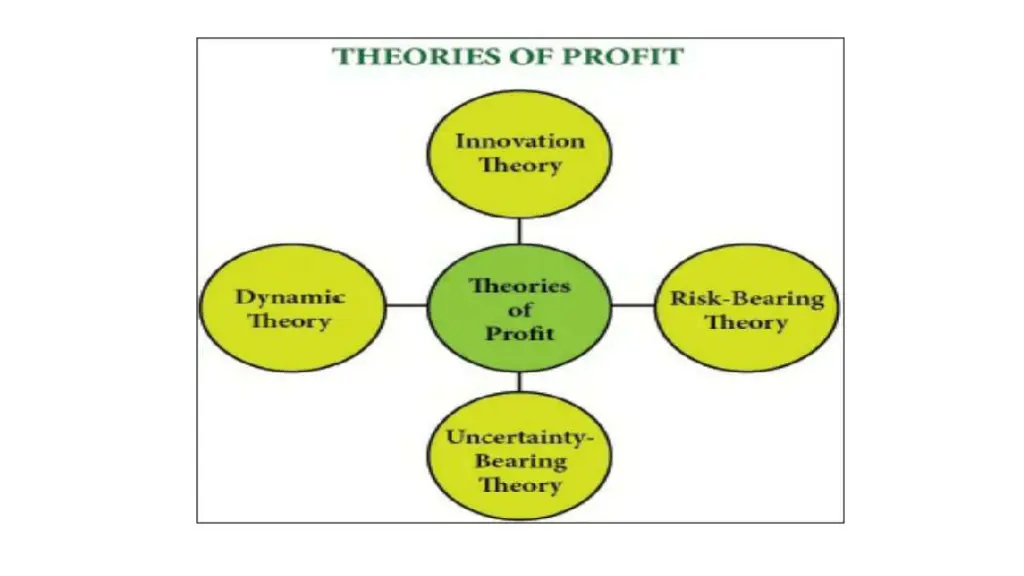 THEORIES OF PROFIT

Innovation Theory

Dynamic Theory

Theories of Profit

Risk-Bearing Theory

Uncertainty-Bearing Theory